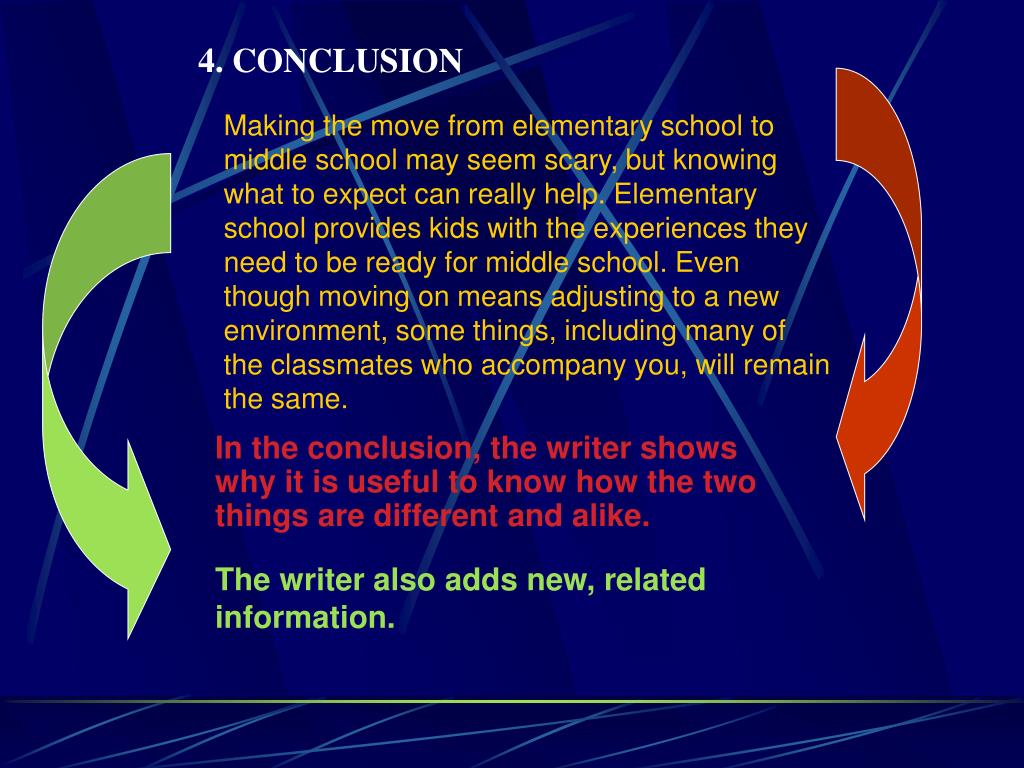 4. CONCLUSION

Making the move from elementary school to middle school may seem scary, but knowing what to expect can really help. Elementary school provides kids with the experiences they need to be ready for middle school. Even though moving on means adjusting to a new environment, some things, including many of the classmates who accompany you, will remain the same.

In the conclusion, the writer shows why it is useful to know how the two things are different and alike.

The writer also adds new, related information.